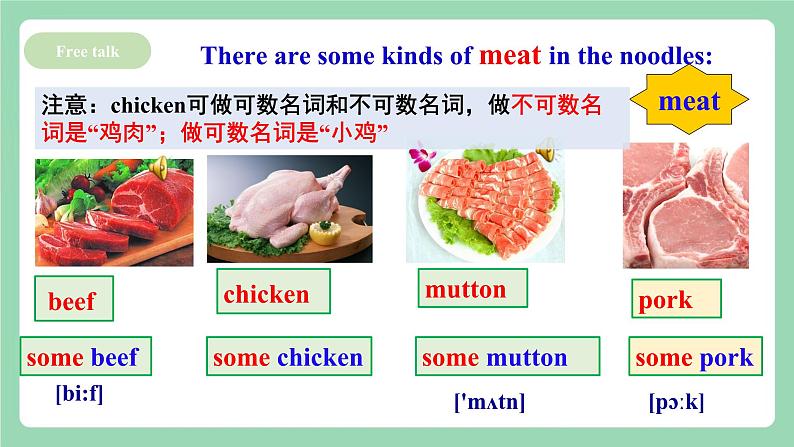 Free talk

There are some kinds of meat in the noodles:

注意：chicken可做可数名词和不可数名词，做不可数名词是“鸡肉”；做可数名词是“小鸡”

meat

beef

chicken

mutton

pork

some beef

some chicken

some mutton

some pork

[bi:f]

['mʌtn]

[pɔ:k]